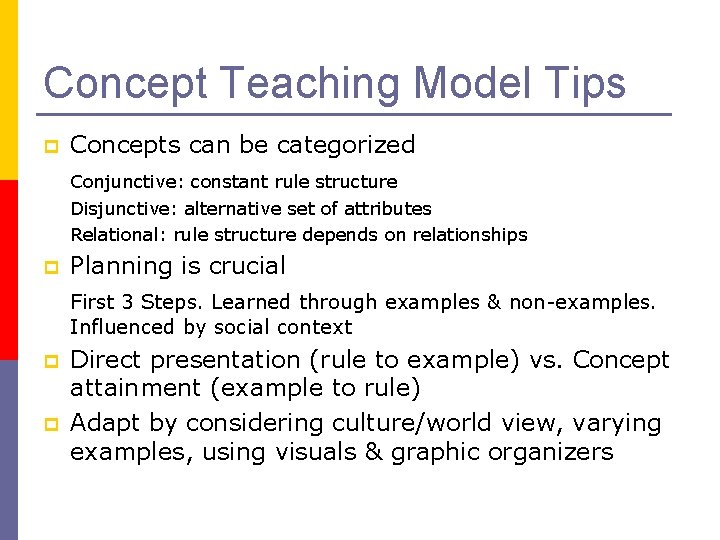 Concept Teaching Model Tips

Concepts can be categorized

Conjunctive: constant rule structure
Disjunctive: alternative set of attributes
Relational: rule structure depends on relationships

Planning is crucial

First 3 Steps. Learned through examples & non-examples. Influenced by social context

Direct presentation (rule to example) vs. Concept attainment (example to rule)

Adapt by considering culture/world view, varying examples, using visuals & graphic organizers